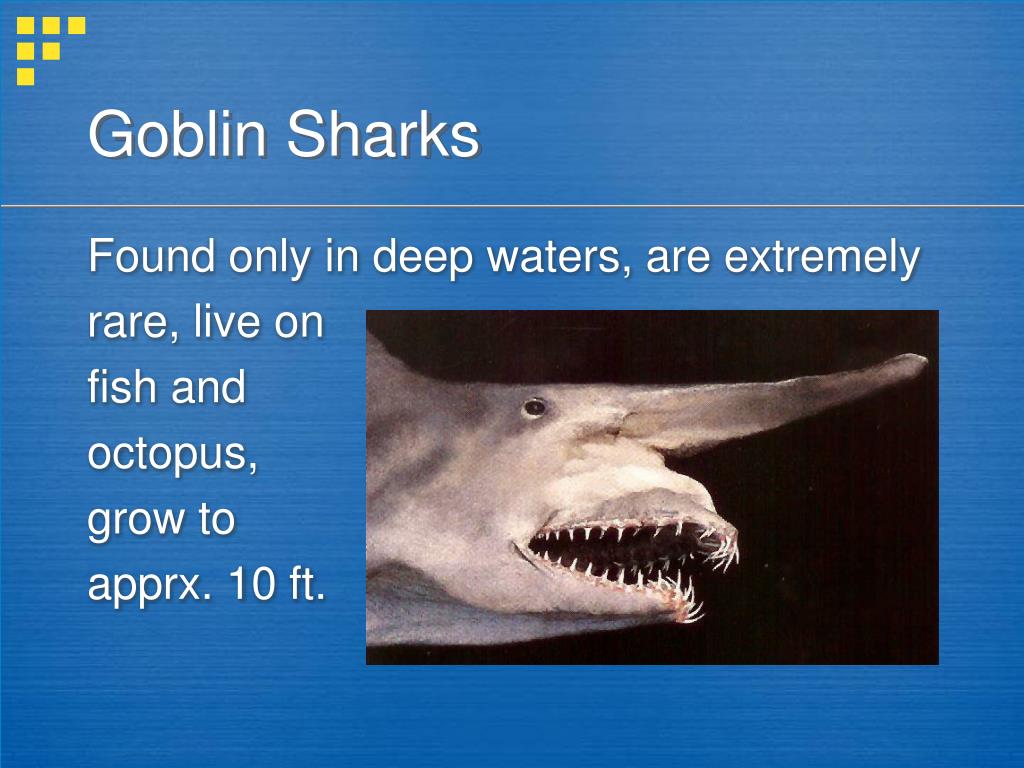 Goblin Sharks

Found only in deep waters, are extremely rare, live on fish and octopus, grow to apprx. 10 ft.